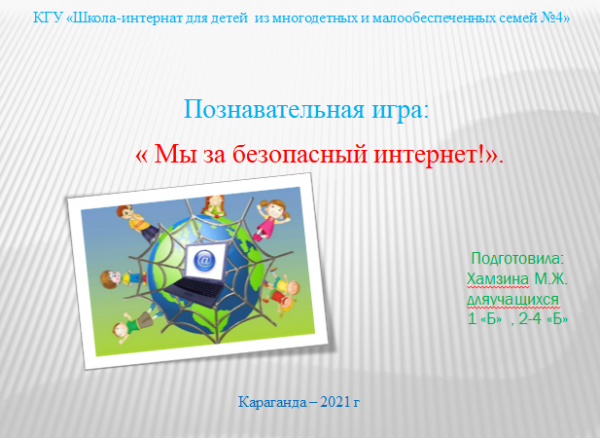 КГУ «Школа-интернат для детей из многодетных и малообеспеченных семей №4»

Познавательная игра:

« Мы за безопасный интернет!».

@

Подготовила:
Хамзина М.Ж.
дляучащихся
1 «Б» , 2-4 «Б»

Караганда – 2021 г